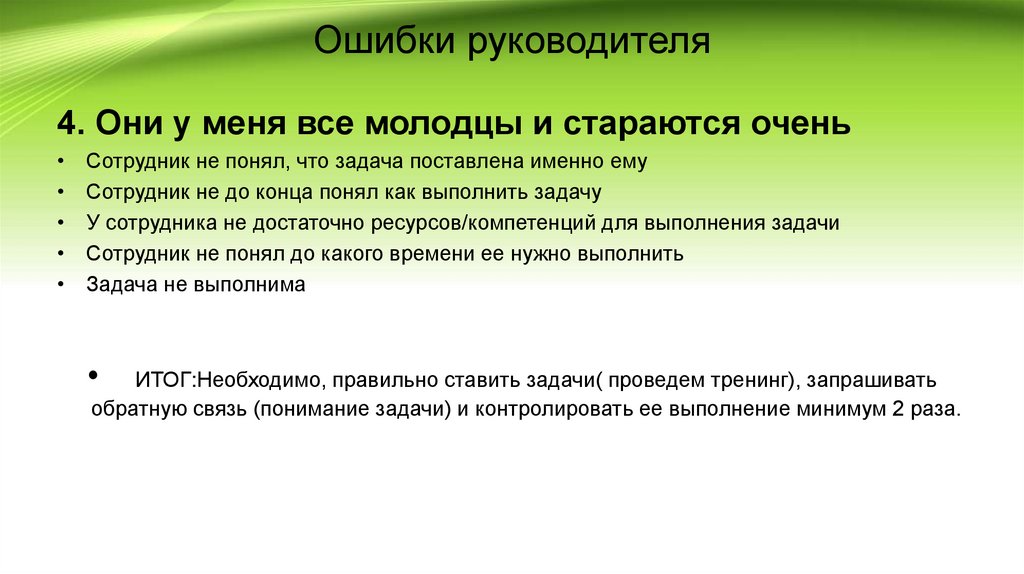 Ошибки руководителя

4. Они у меня все молодцы и стараются очень

• Сотрудник не понял, что задача поставлена именно ему
• Сотрудник не до конца понял как выполнить задачу
• У сотрудника не достаточно ресурсов/компетенций для выполнения задачи
• Сотрудник не понял до какого времени ее нужно выполнить
• Задача не выполнима

• ИТОГ:Необходимо, правильно ставить задачи( проведем тренинг), запрашивать обратную связь (понимание задачи) и контролировать ее выполнение минимум 2 раза.